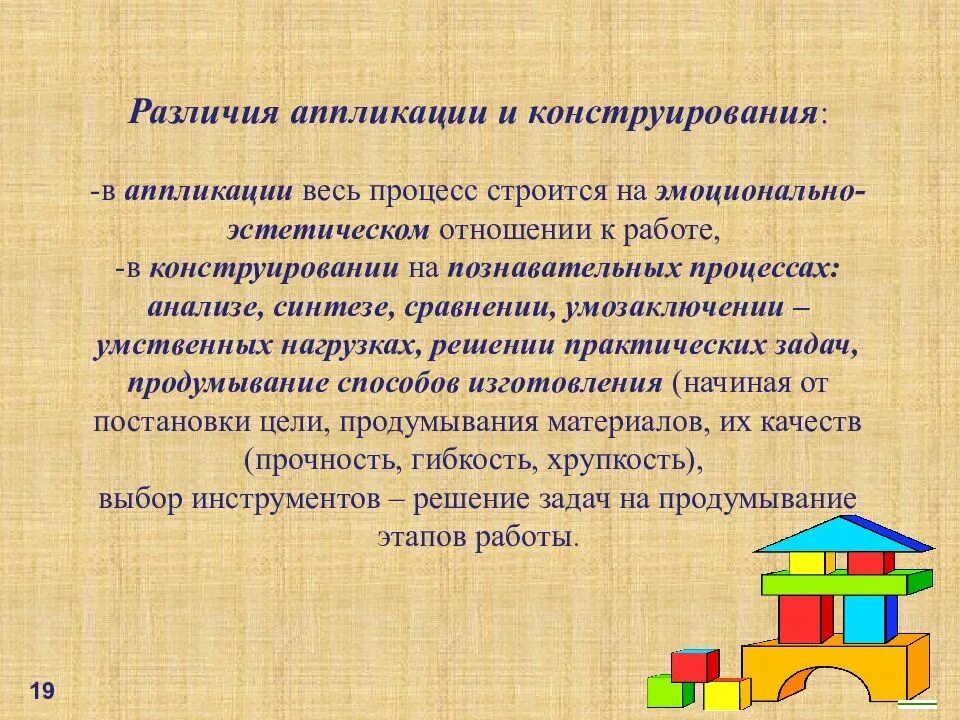 Различия аппликации и конструирования:

-в аппликации весь процесс строится на эмоционально-эстетическом отношении к работе,
-в конструировании на познавательных процессах: анализе, синтезе, сравнении, умозаключении – умственных нагрузках, решении практических задач, продумывание способов изготовления (начиная от постановки цели, продумывания материалов, их качеств (прочность, гибкость, хрупкость),
выбор инструментов – решение задач на продумывание этапов работы.

19